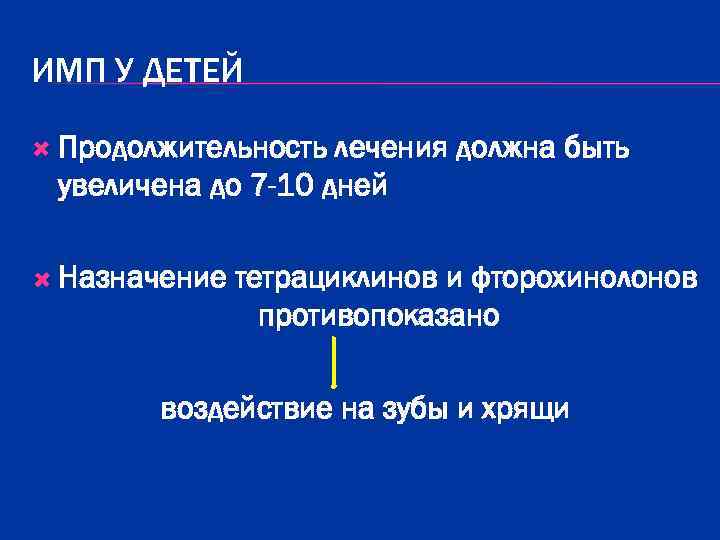 ИМП У ДЕТЕЙ

Продолжительность лечения должна быть увеличена до 7-10 дней

Назначение тетрациклинов и фторохинолонов противопоказано

воздействие на зубы и хрящи